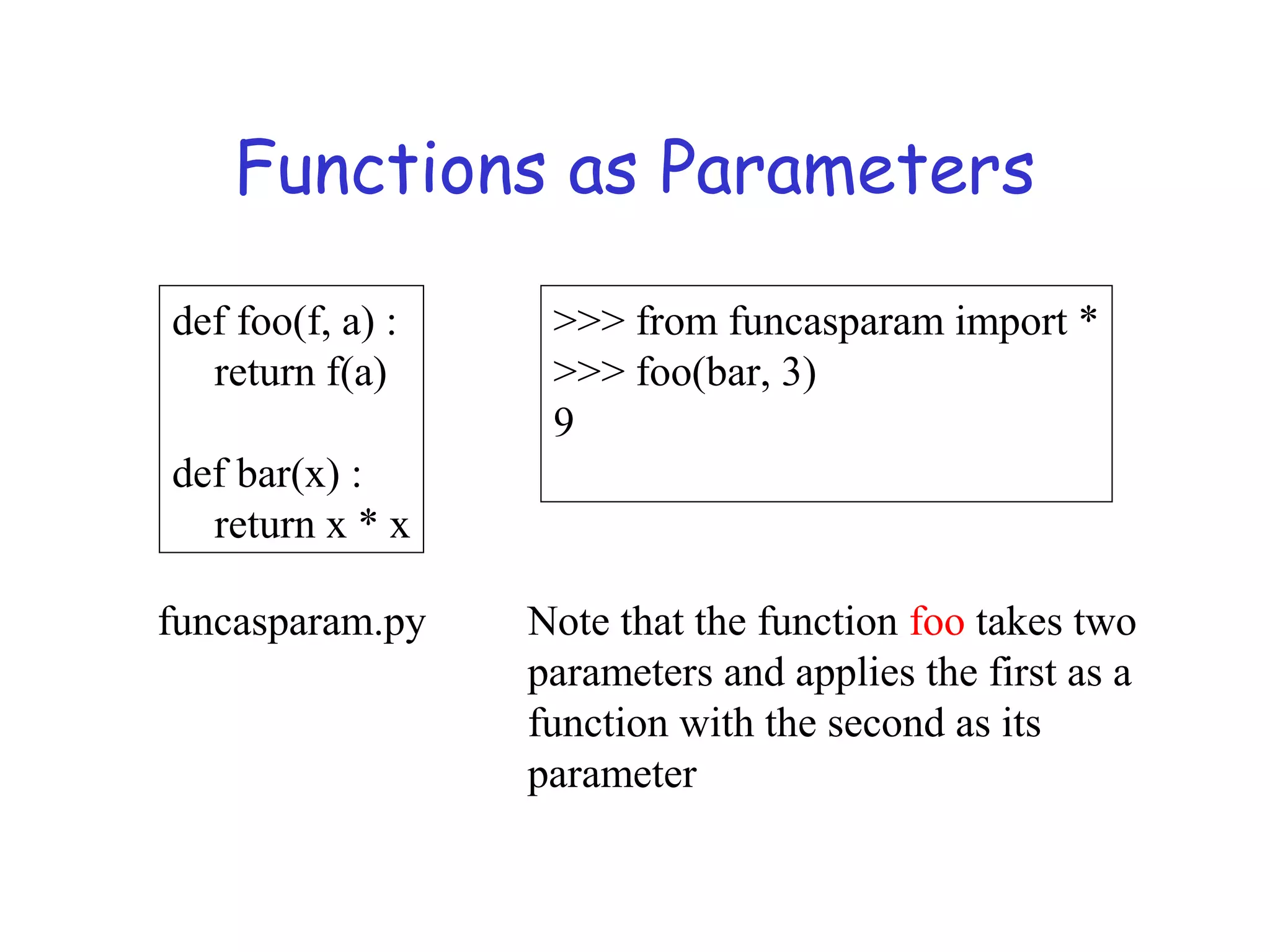 Functions as Parameters

def foo(f, a) :
    return f(a)

def bar(x) :
    return x * x

funcasparam.py

>>> from funcasparam import *
>>> foo(bar, 3)
9

Note that the function foo takes two parameters and applies the first as a function with the second as its parameter